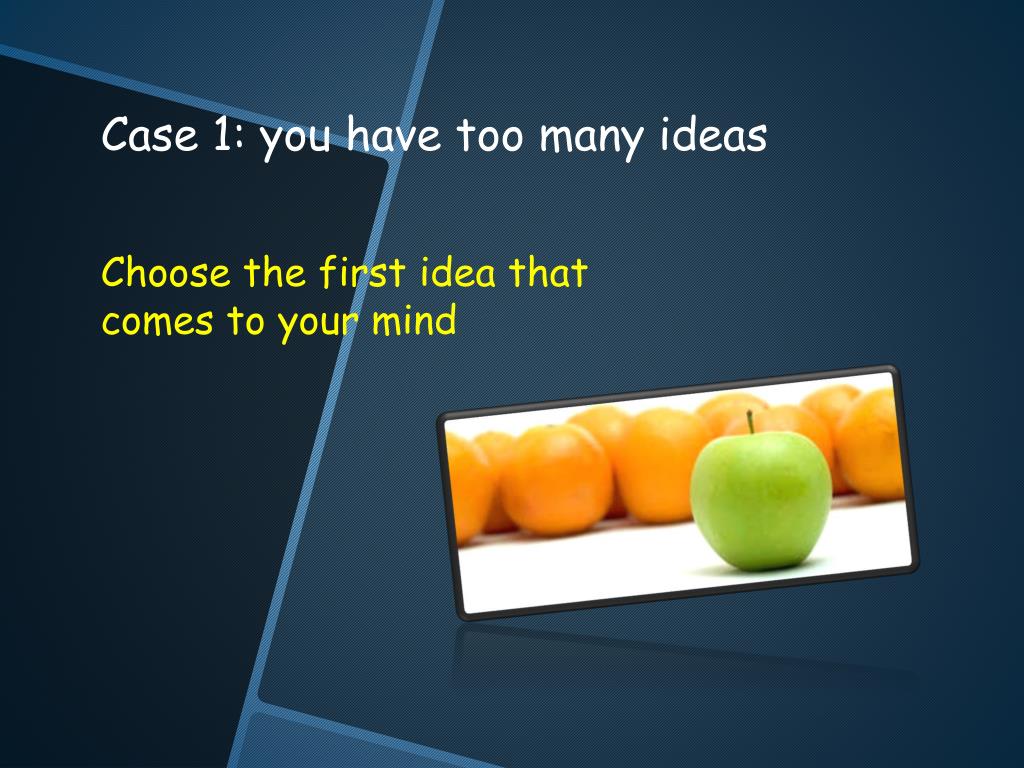 Case 1: you have too many ideas

Choose the first idea that comes to your mind